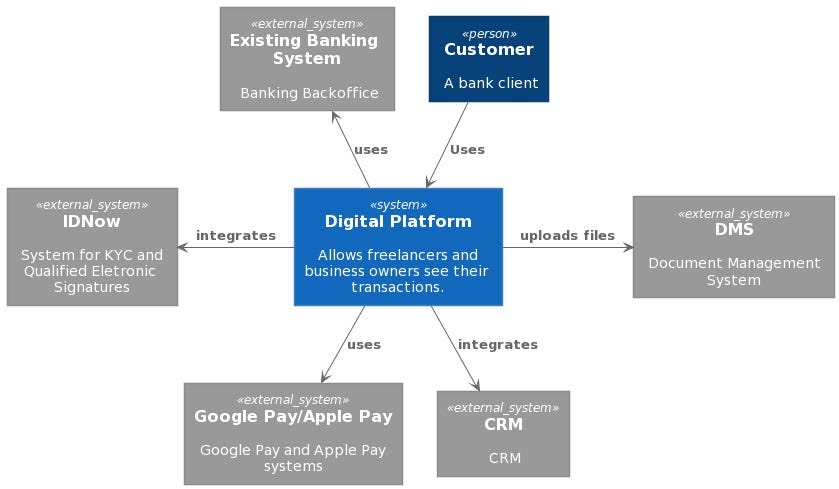 «external_system»
Existing Banking System

Banking Backoffice

«person»
Customer

A bank client

uses

Uses

«external_system»
IDNow

System for KYC and Qualified Eletronic Signatures

integrates

«system»
Digital Platform

Allows freelancers and business owners see their transactions.

uploads files

«external_system»
DMS

Document Management System

uses

integrates

«external_system»
Google Pay/Apple Pay

Google Pay and Apple Pay systems

«external_system»
CRM

CRM